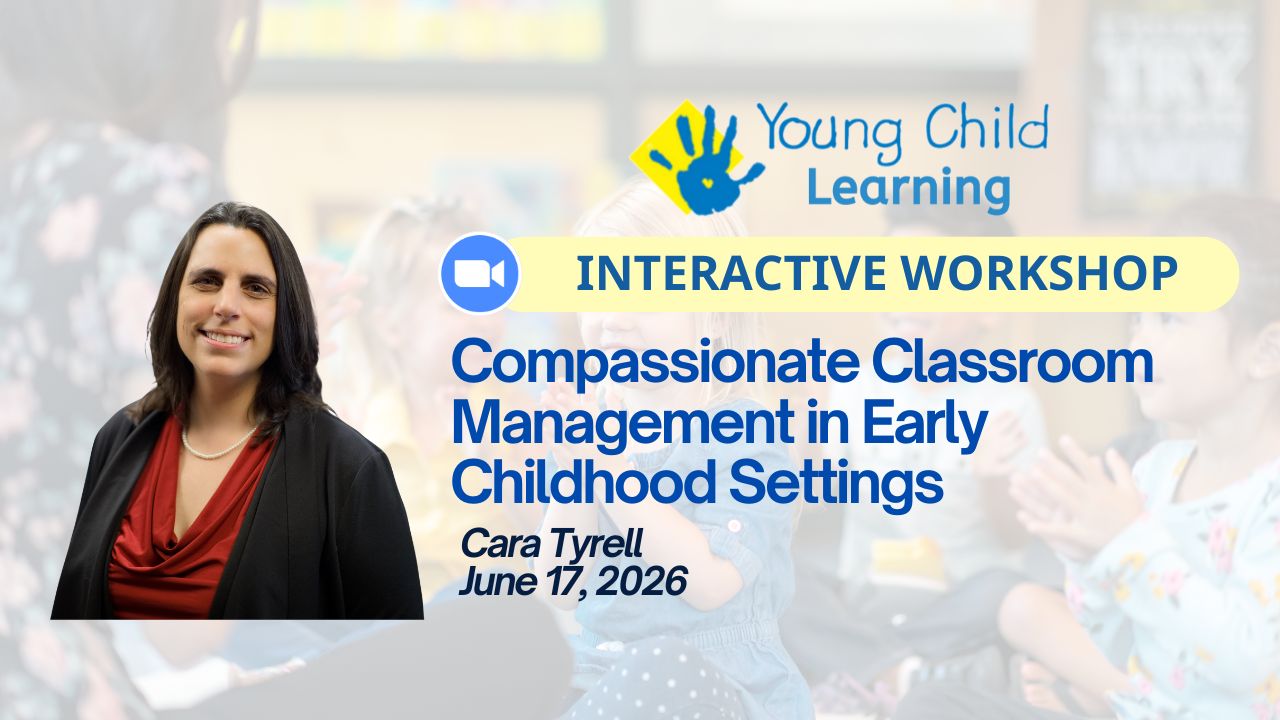 Young Child Learning

INTERACTIVE WORKSHOP

Compassionate Classroom Management in Early Childhood Settings

Cara Tyrell
June 17, 2026